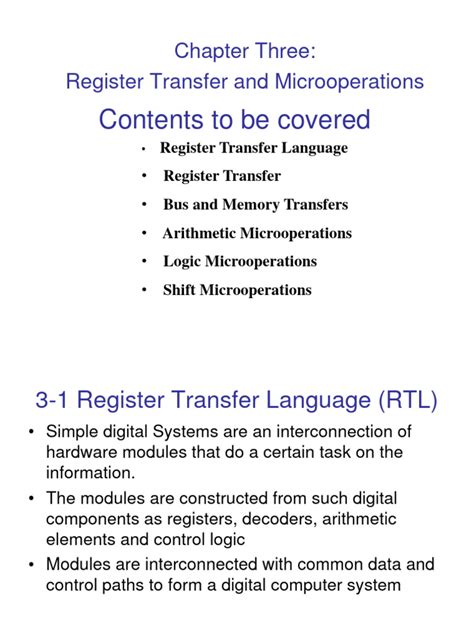 Chapter Three:
Register Transfer and Microoperations

Contents to be covered

• Register Transfer Language
• Register Transfer
• Bus and Memory Transfers
• Arithmetic Microoperations
• Logic Microoperations
• Shift Microoperations

3-1 Register Transfer Language (RTL)

• Simple digital Systems are an interconnection of hardware modules that do a certain task on the information.
• The modules are constructed from such digital components as registers, decoders, arithmetic elements and control logic
• Modules are interconnected with common data and control paths to form a digital computer system